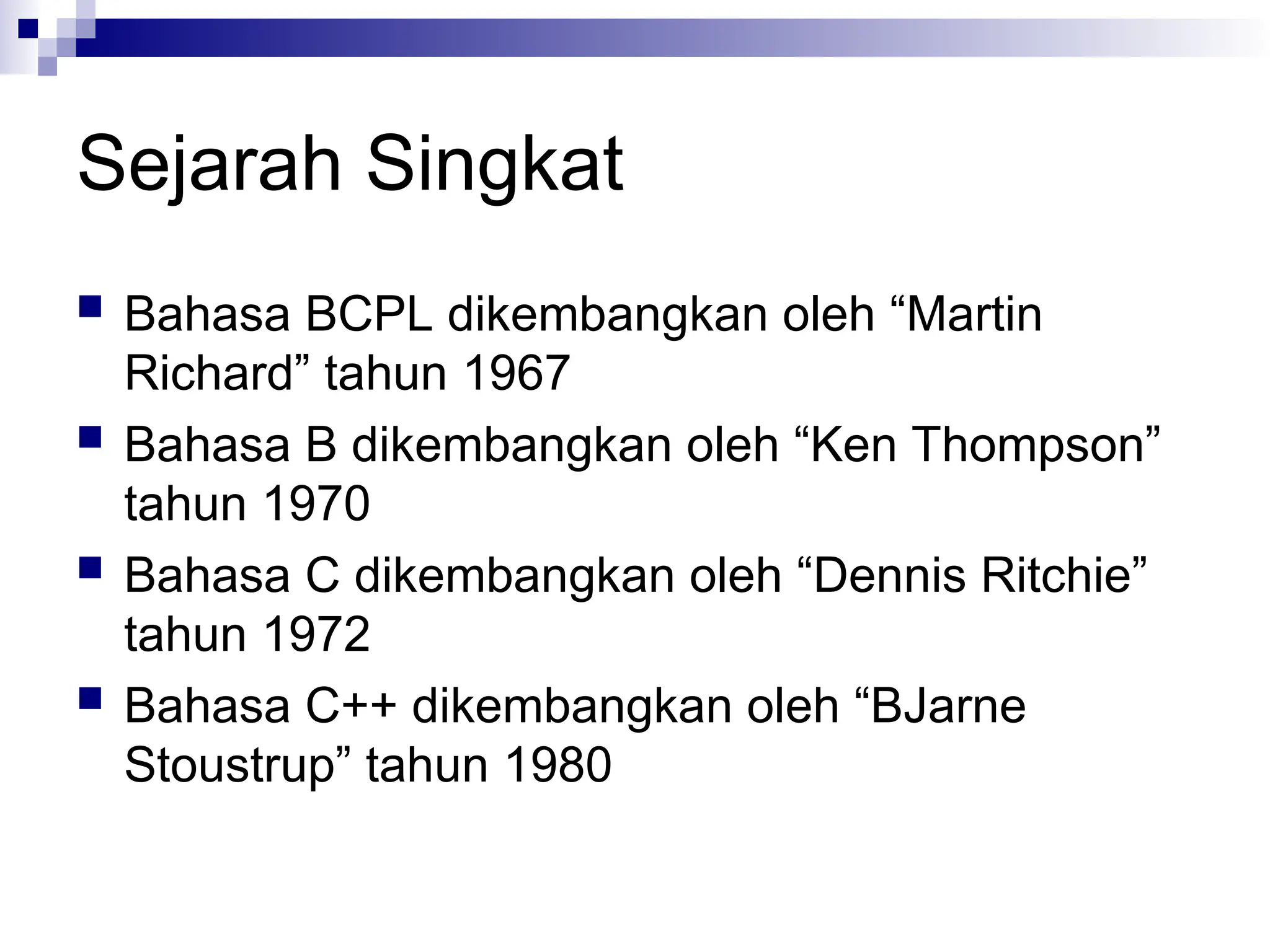 Sejarah Singkat

- Bahasa BCPL dikembangkan oleh “Martin Richard” tahun 1967
- Bahasa B dikembangkan oleh “Ken Thompson” tahun 1970
- Bahasa C dikembangkan oleh “Dennis Ritchie” tahun 1972
- Bahasa C++ dikembangkan oleh “BJarne Stoustrup” tahun 1980